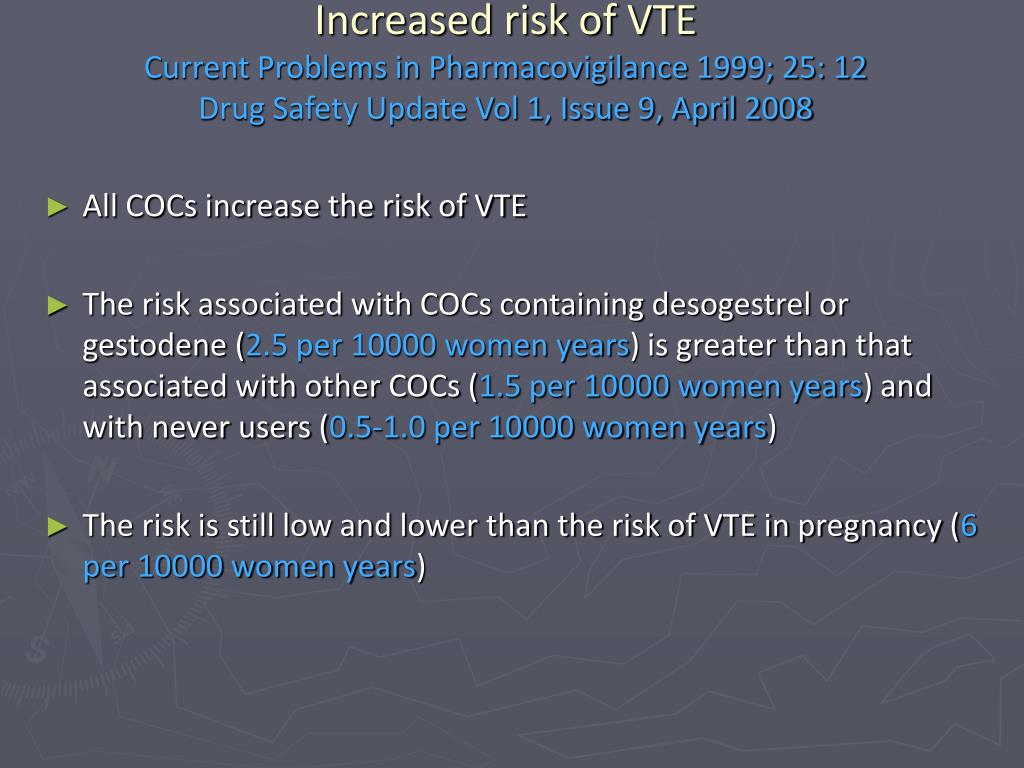 Increased risk of VTE
Current Problems in Pharmacovigilance 1999; 25: 12
Drug Safety Update Vol 1, Issue 9, April 2008

► All COCs increase the risk of VTE

► The risk associated with COCs containing desogestrel or gestodene (2.5 per 10000 women years) is greater than that associated with other COCs (1.5 per 10000 women years) and with never users (0.5-1.0 per 10000 women years)

► The risk is still low and lower than the risk of VTE in pregnancy (6 per 10000 women years)